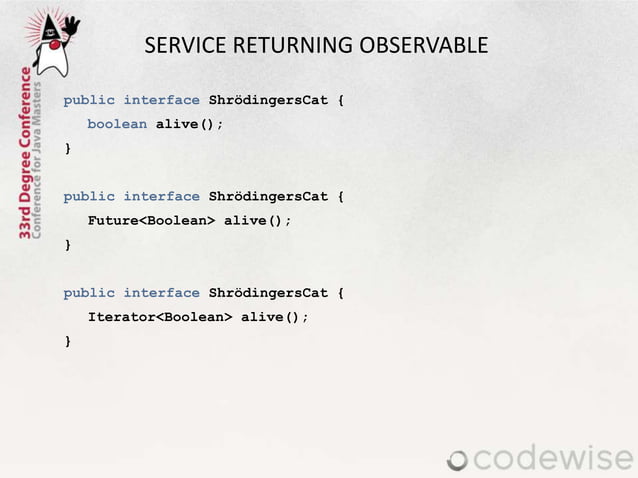 33rd Degree Conference
Conference for Java Masters

SERVICE RETURNING OBSERVABLE

public interface ShrödingersCat {
boolean alive();
}

public interface ShrödingersCat {
Future<Boolean> alive();
}

public interface ShrödingersCat {
Iterator<Boolean> alive();
}

codewise